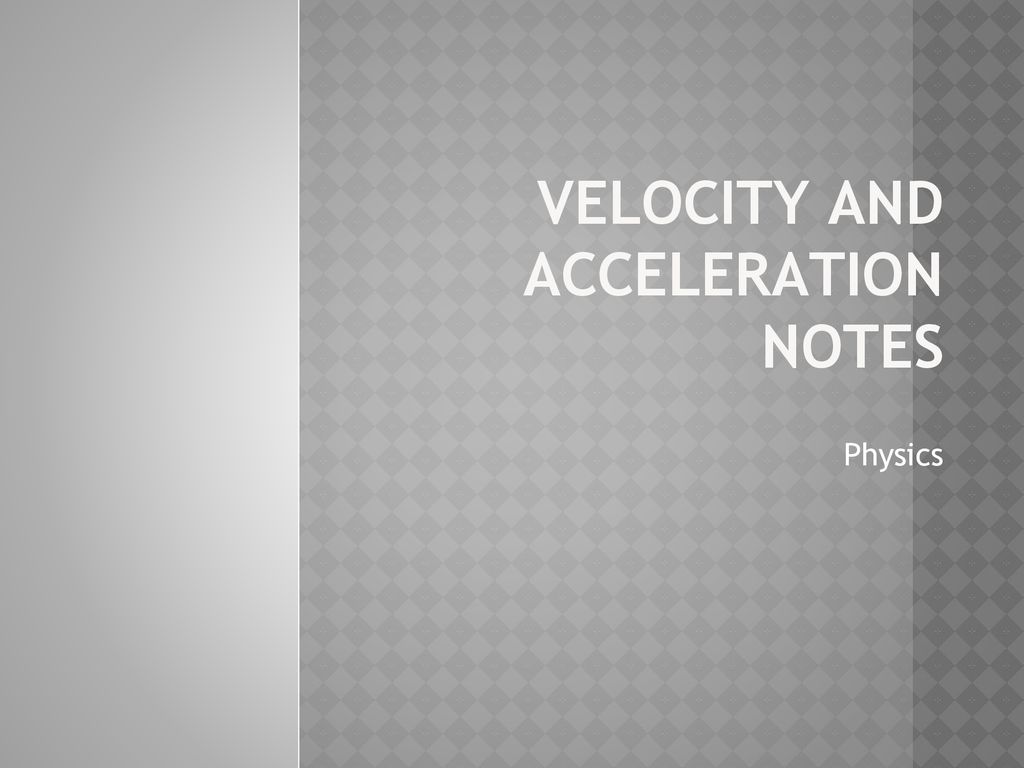 VELOCITY AND ACCELERATION NOTES

Physics